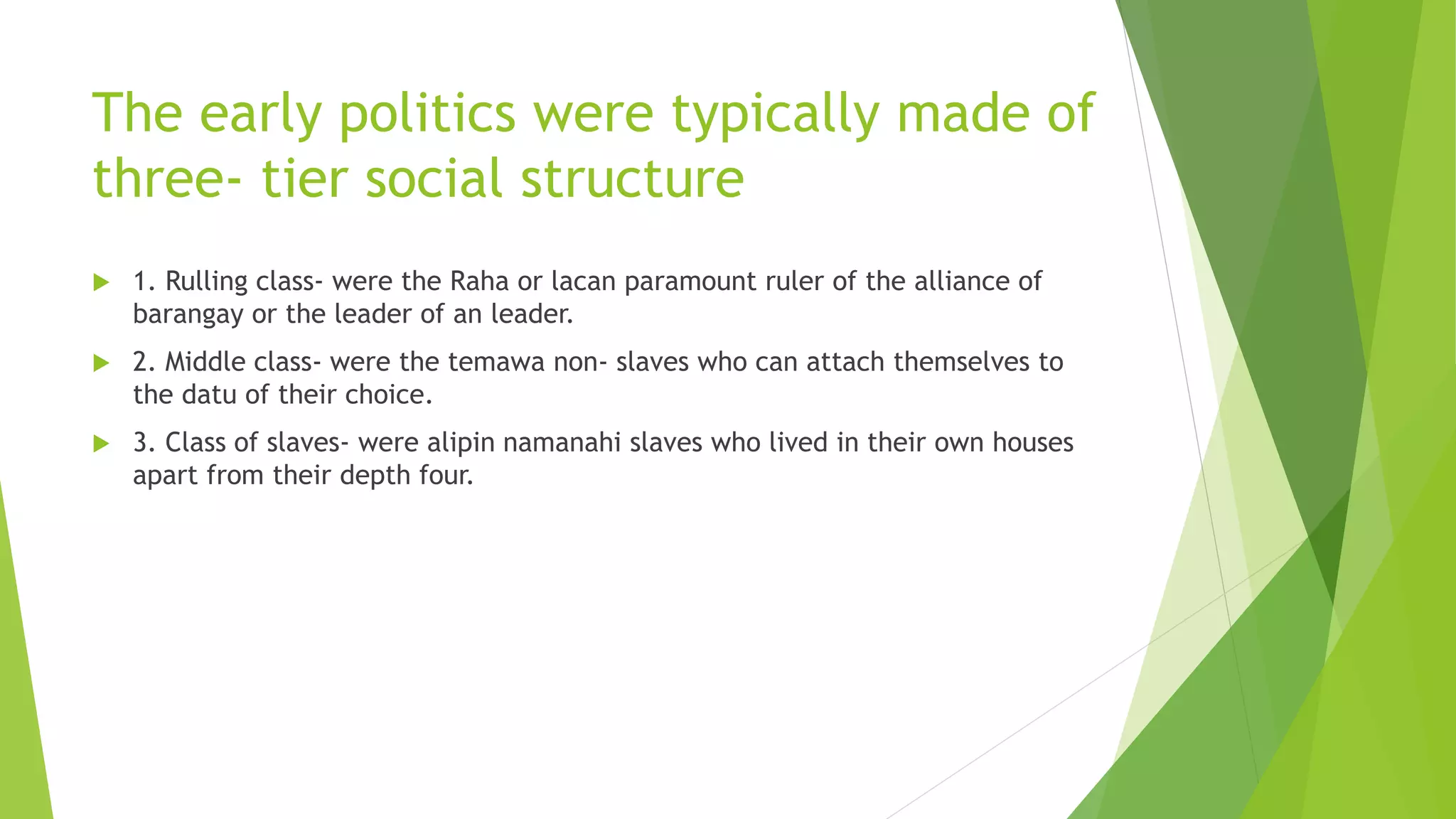 The early politics were typically made of three- tier social structure

1. Rulling class- were the Raha or lacan paramount ruler of the alliance of barangay or the leader of an leader.

2. Middle class- were the temawa non- slaves who can attach themselves to the datu of their choice.

3. Class of slaves- were alipin namanahi slaves who lived in their own houses apart from their depth four.